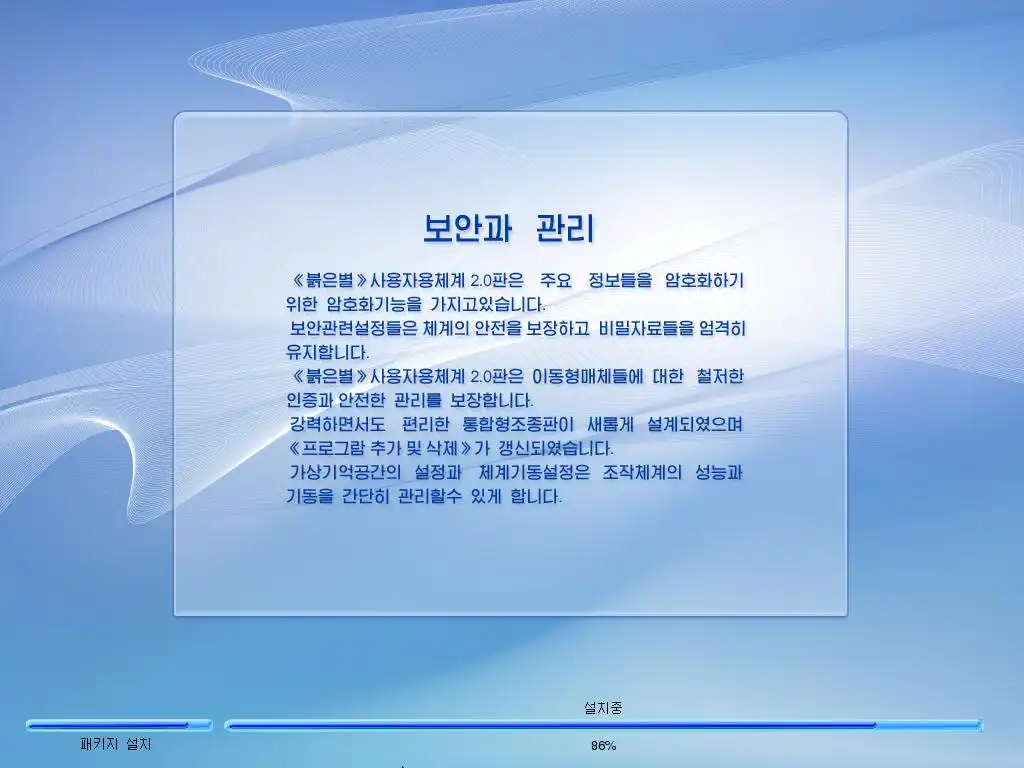 보안과 관리

《붉은별》사용자용체계 2.0판은 주요 정보들을 암호화하기 위한 암호화기능을 가지고있습니다.
보안관련설정들은 체계의 안전을 보장하고 비밀자료들을 엄격히 유지합니다.
《붉은별》사용자용체계 2.0판은 이동형매체들에 대한 철저한 인증과 안전한 관리를 보장합니다.
강력하면서도 편리한 통합형조종판이 새롭게 설계되였으며 《프로그람 추가 및 삭제》가 갱신되였습니다.
가상기억공간의 설정과 체계기동설정은 조작체계의 성능과 기동을 간단히 관리할수 있게 합니다.

설치중

패키지 설치

86%